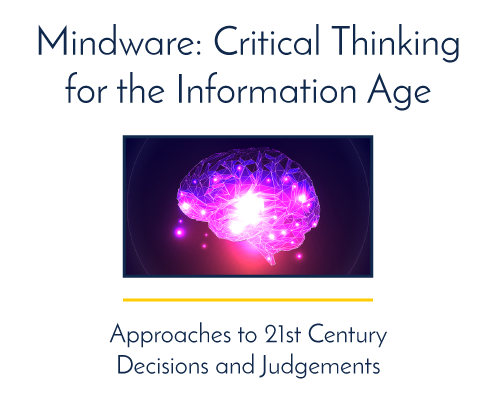 Mindware: Critical Thinking for the Information Age

Approaches to 21st Century Decisions and Judgements